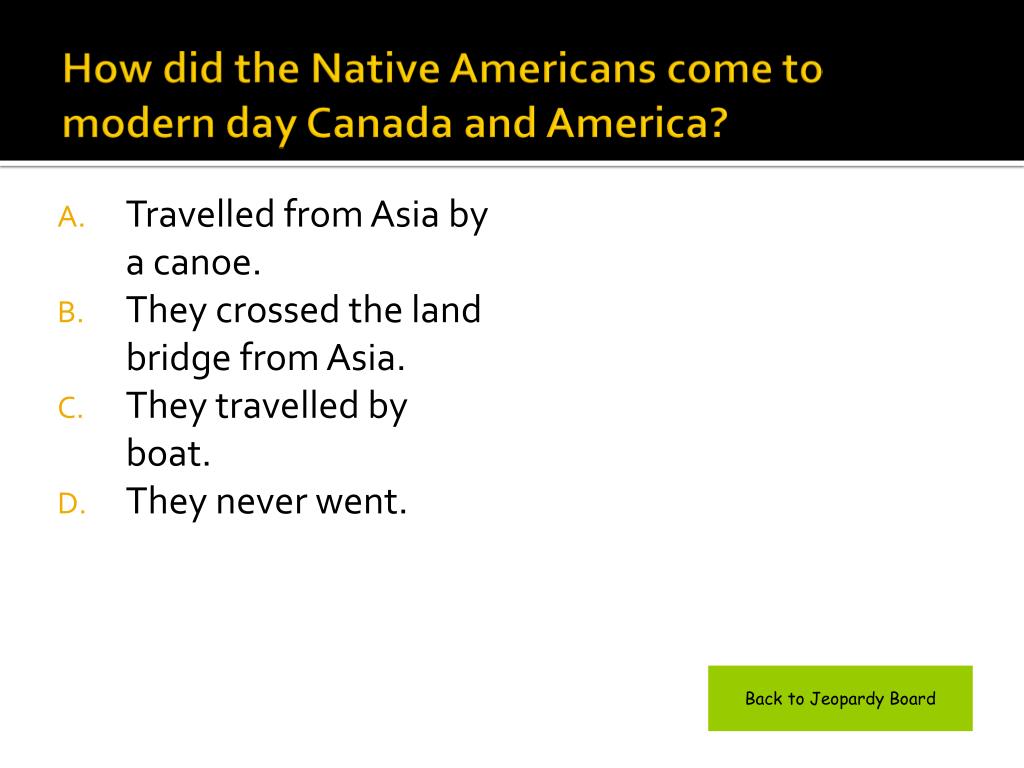 How did the Native Americans come to modern day Canada and America?

A. Travelled from Asia by a canoe.
B. They crossed the land bridge from Asia.
C. They travelled by boat.
D. They never went.

Back to Jeopardy Board